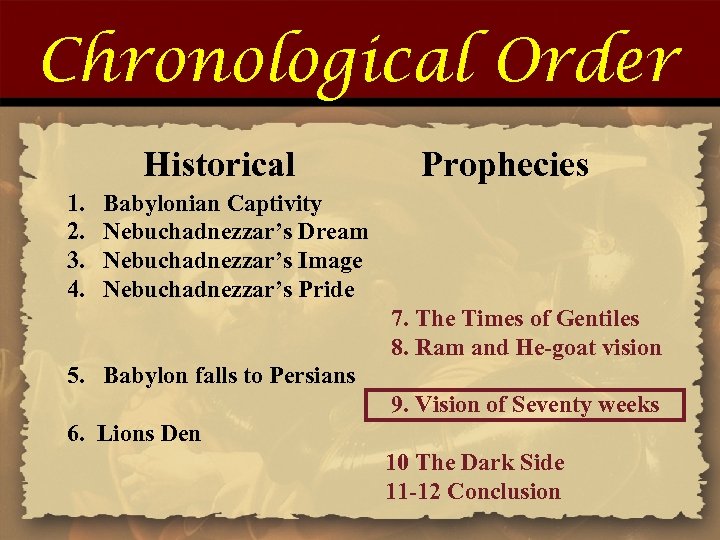 Chronological Order

Historical

1. Babylonian Captivity
2. Nebuchadnezzar's Dream
3. Nebuchadnezzar's Image
4. Nebuchadnezzar's Pride

5. Babylon falls to Persians

6. Lions Den

Prophecies

7. The Times of Gentiles
8. Ram and He-goat vision

9. Vision of Seventy weeks

10 The Dark Side
11-12 Conclusion